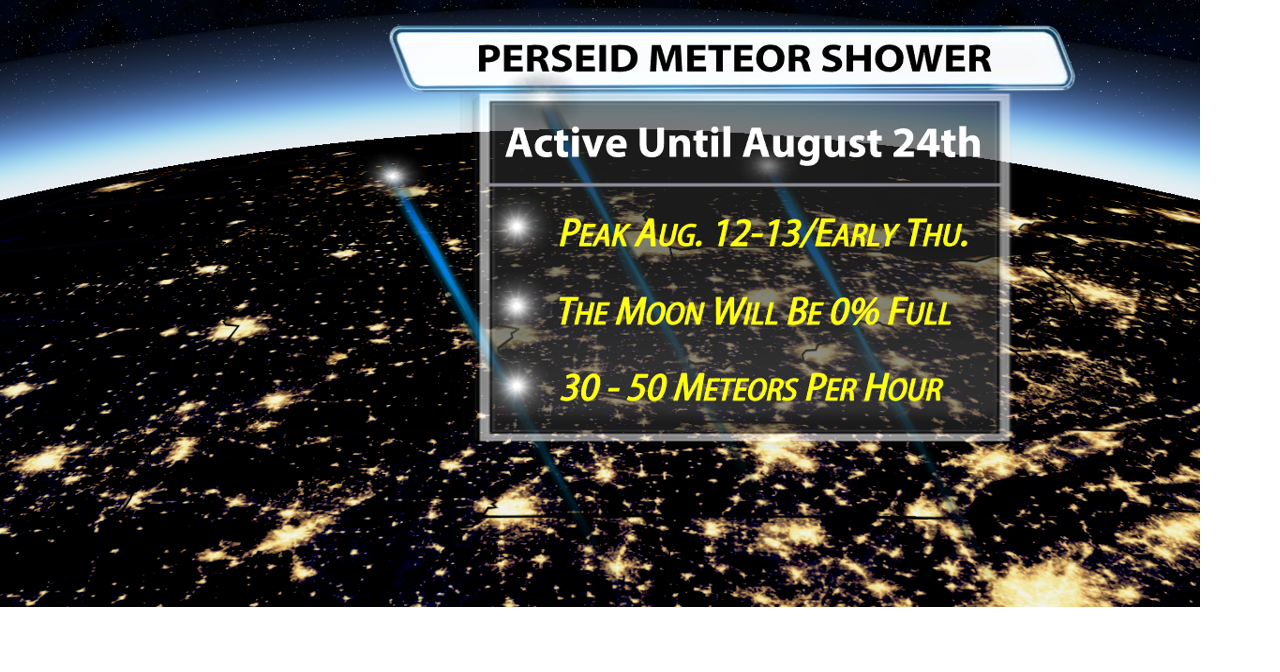 PERSEID METEOR SHOWER

Active Until August 24th

Peak Aug. 12-13/Early Thu.

The Moon Will Be 0% Full

30 - 50 Meteors Per Hour